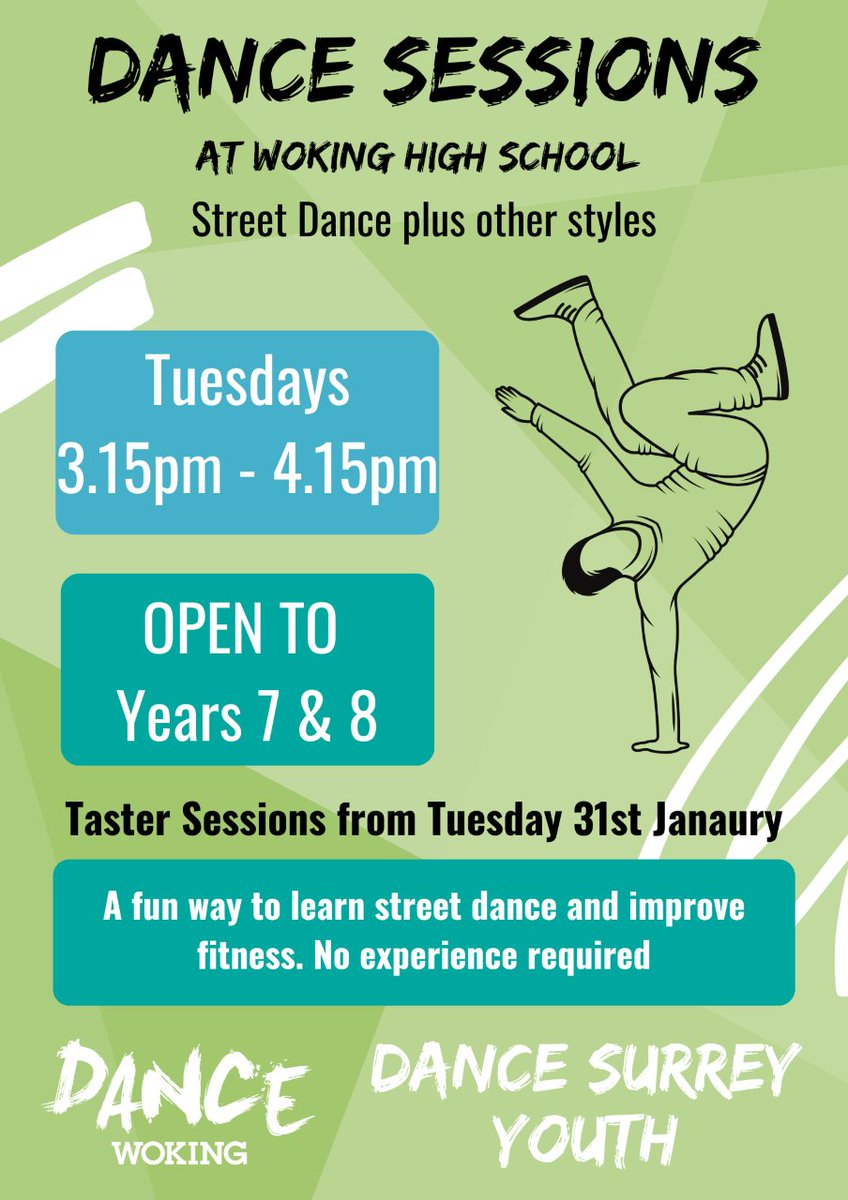 DANCE SESSIONS

AT WOKING HIGH SCHOOL

Street Dance plus other styles

Tuesdays
3.15pm - 4.15pm

OPEN TO
Years 7 & 8

Taster Sessions from Tuesday 31st Janaury

A fun way to learn street dance and improve fitness. No experience required

DANCE
WOKING

DANCE SURREY YOUTH